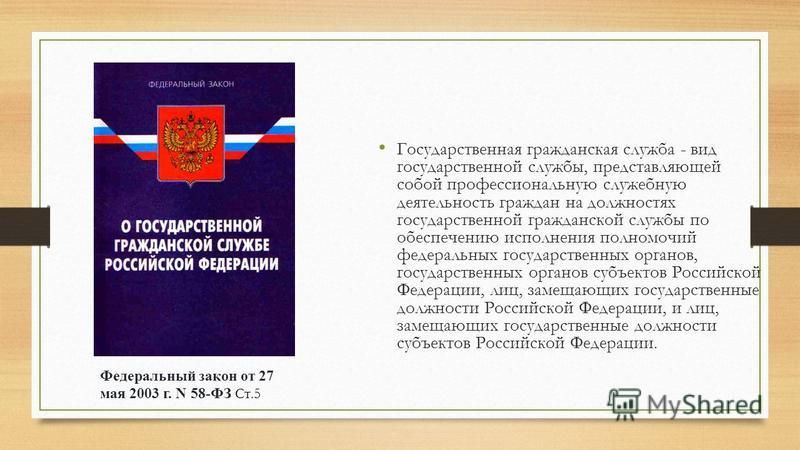 ФЕДЕРАЛЬНЫЙ ЗАКОН

О ГОСУДАРСТВЕННОЙ ГРАЖДАНСКОЙ СЛУЖБЕ РОССИЙСКОЙ ФЕДЕРАЦИИ

Федеральный закон от 27 мая 2003 г. N 58-ФЗ Ст.5

• Государственная гражданская служба - вид государственной службы, представляющей собой профессиональную служебную деятельность граждан на должностях государственной гражданской службы по обеспечению исполнения полномочий федеральных государственных органов, государственных органов субъектов Российской Федерации, лиц, замещающих государственные должности Российской Федерации, и лиц, замещающих государственные должности субъектов Российской Федерации.

MyShared